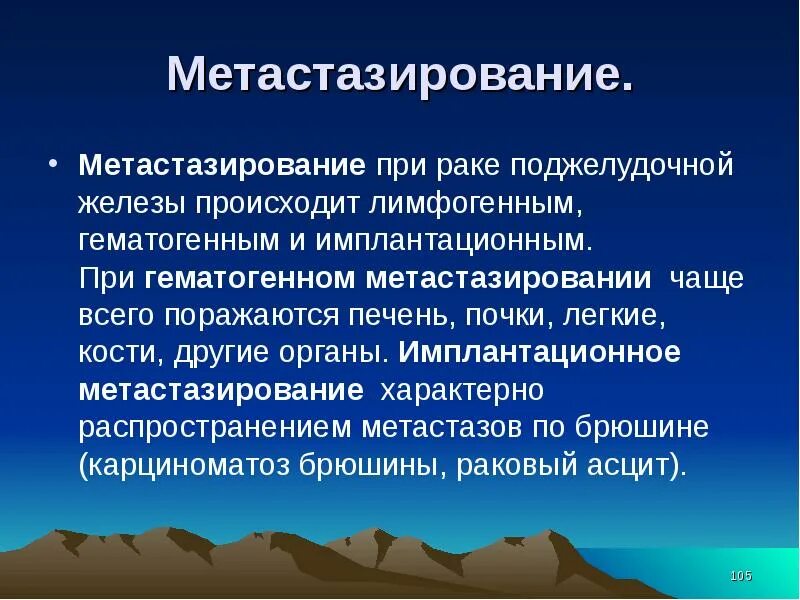 Метастазирование.

• Метастазирование при раке поджелудочной железы происходит лимфогенным, гематогенным и имплантационным. При гематогенном метастазировании чаще всего поражаются печень, почки, легкие, кости, другие органы. Имплантационное метастазирование характерно распространением метастазов по брюшине (карциноматоз брюшины, раковый асцит).

105